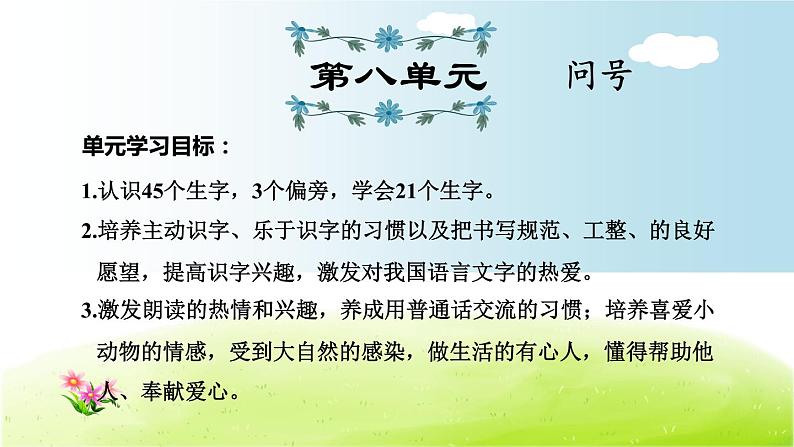 第八单元　问号

单元学习目标：

1.认识45个生字，3个偏旁，学会21个生字。

2.培养主动识字、乐于识字的习惯以及把书写规范、工整、的良好愿望，提高识字兴趣，激发对我国语言文字的热爱。

3.激发朗读的热情和兴趣，养成用普通话交流的习惯；培养喜爱小动物的情感，受到大自然的感染，做生活的有心人，懂得帮助他人、奉献爱心。